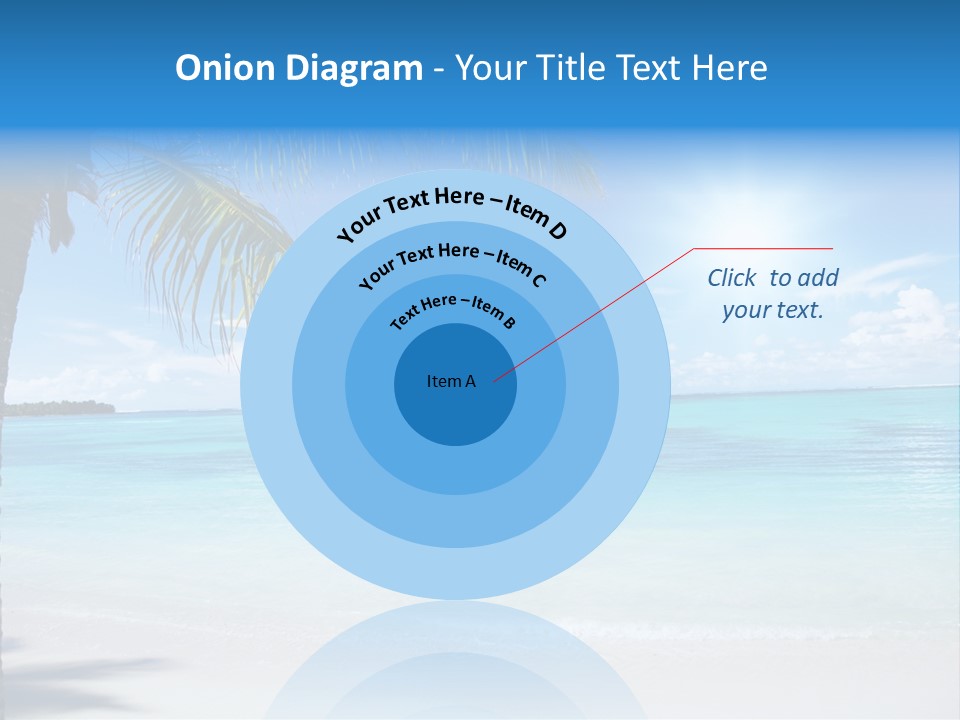 Onion Diagram - Your Title Text Here

Your Text Here – Item D

Your Text Here – Item C

Text Here – Item B

Item A

Click to add your text.